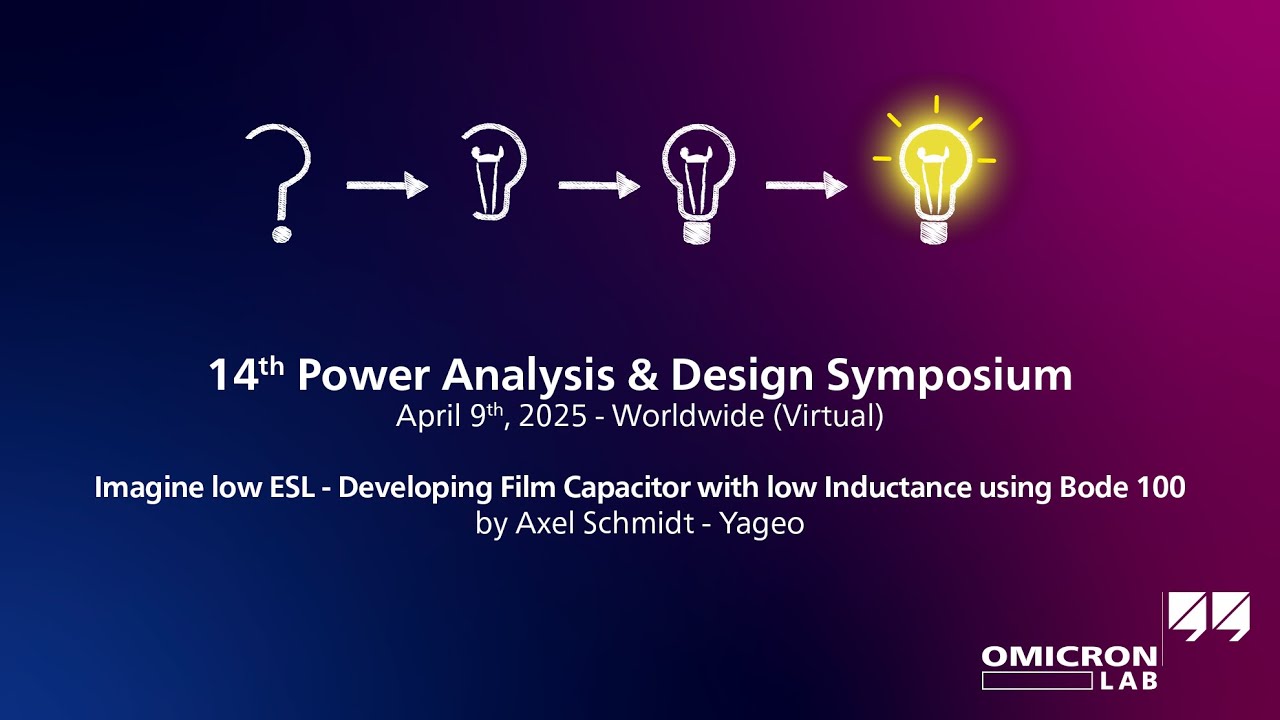 ?

14th Power Analysis & Design Symposium
April 9th, 2025 - Worldwide (Virtual)

Imagine low ESL - Developing Film Capacitor with low Inductance using Bode 100
by Axel Schmidt - Yageo

OMICRON
LAB